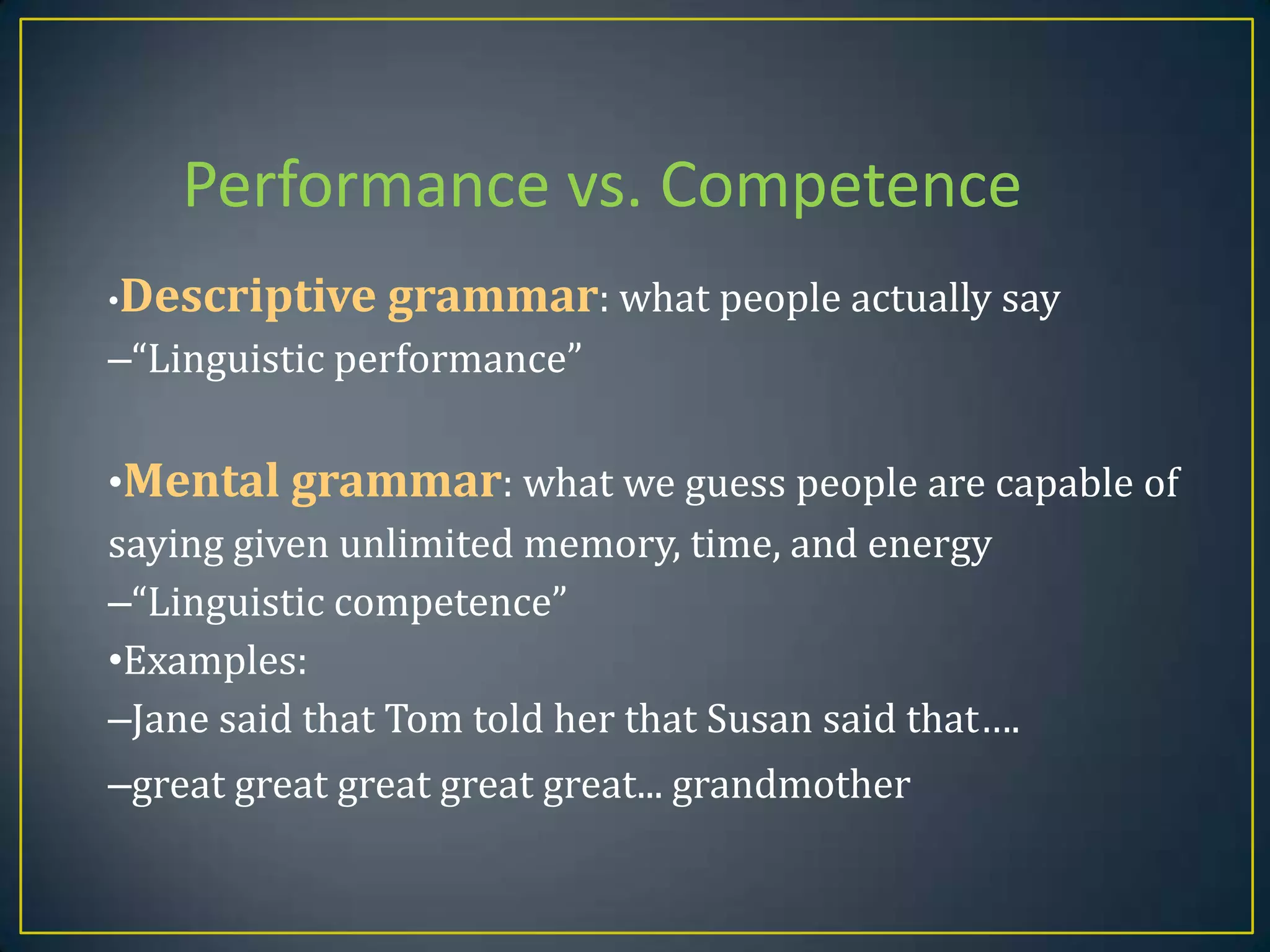 Performance vs. Competence

•Descriptive grammar: what people actually say
–“Linguistic performance”

•Mental grammar: what we guess people are capable of saying given unlimited memory, time, and energy
–“Linguistic competence”
•Examples:
–Jane said that Tom told her that Susan said that….
–great great great great great... grandmother